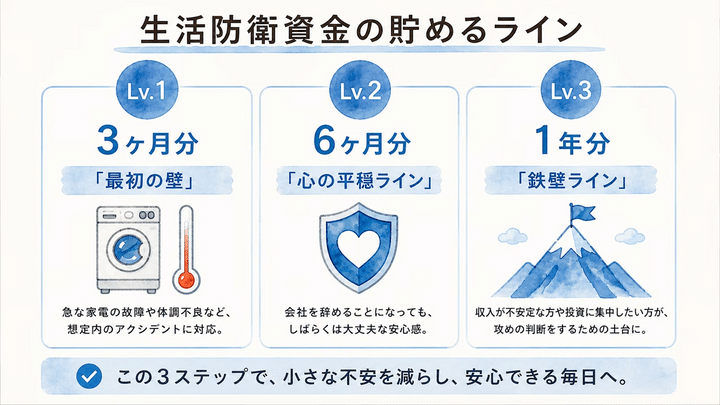 生活防衛資金の貯めるライン

Lv.1
3ヶ月分
「最初の壁」
急な家電の故障や体調不良など、想定内のアクシデントに対応。

Lv.2
6ヶ月分
「心の平穏ライン」
会社を辞めることになっても、しばらくは大丈夫な安心感。

Lv.3
1年分
「鉄壁ライン」
収入が不安定な方や投資に集中したい方が、攻めの判断をするための土台に。

この3ステップで、小さな不安を減らし、安心できる毎日へ。